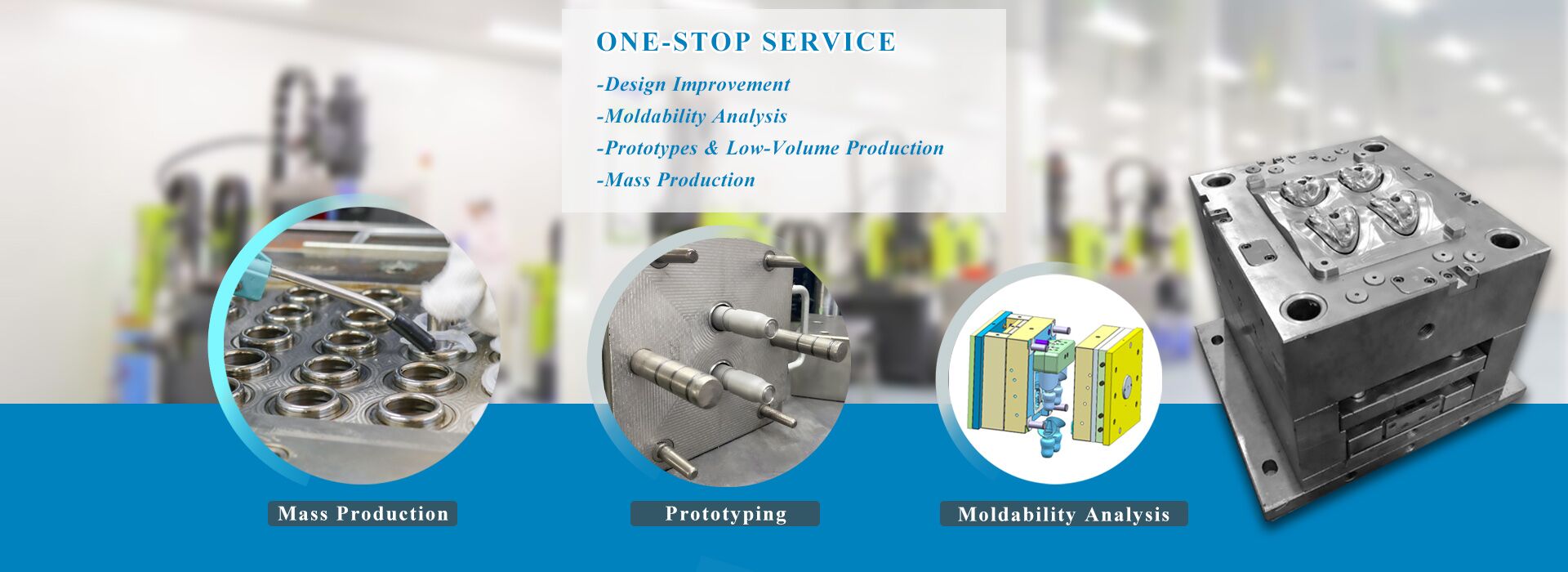 ONE-STOP SERVICE

-Design Improvement
-Moldability Analysis
-Prototypes & Low-Volume Production
-Mass Production

Mass Production

Prototyping

Moldability Analysis